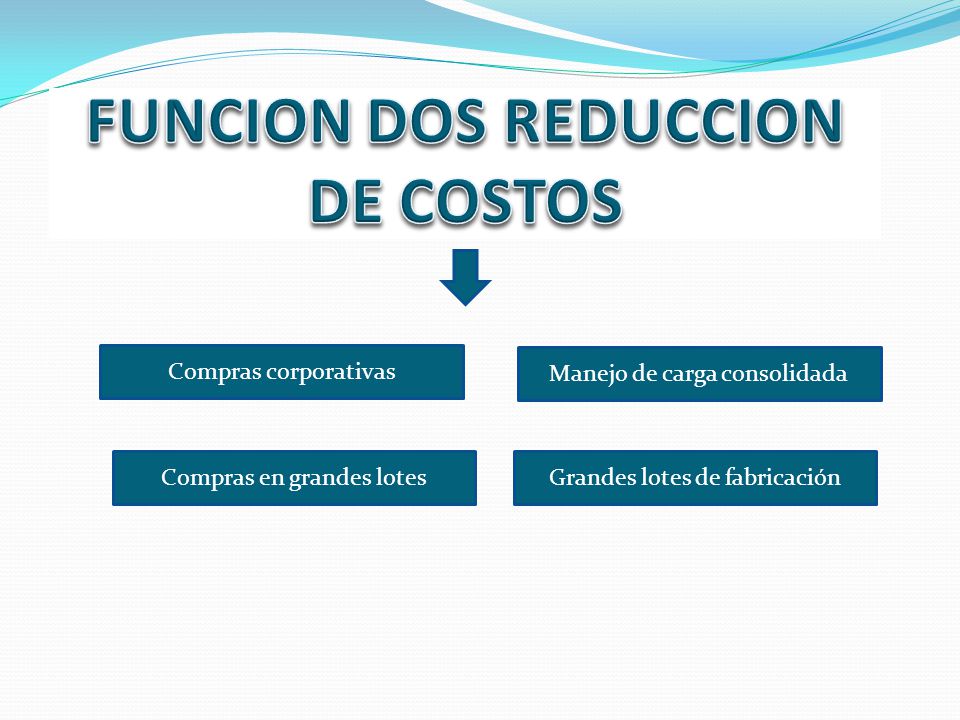 FUNCION DOS REDUCCION DE COSTOS

Compras corporativas

Manejo de carga consolidada

Compras en grandes lotes

Grandes lotes de fabricación